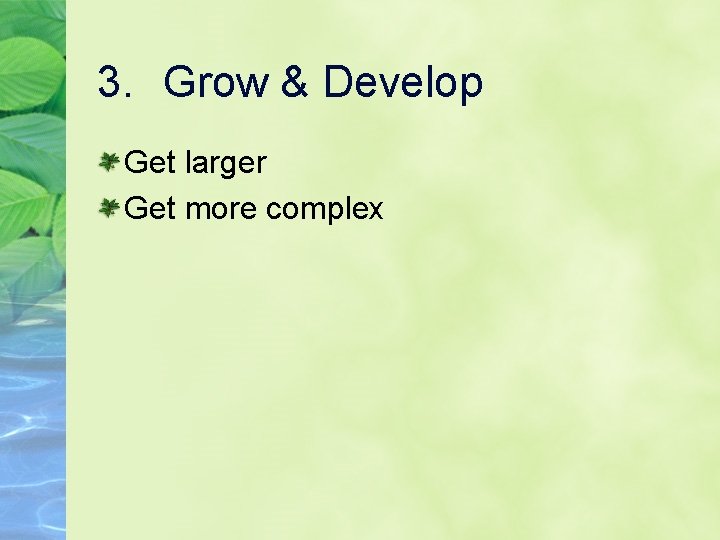 3. Grow & Develop

Get larger
Get more complex